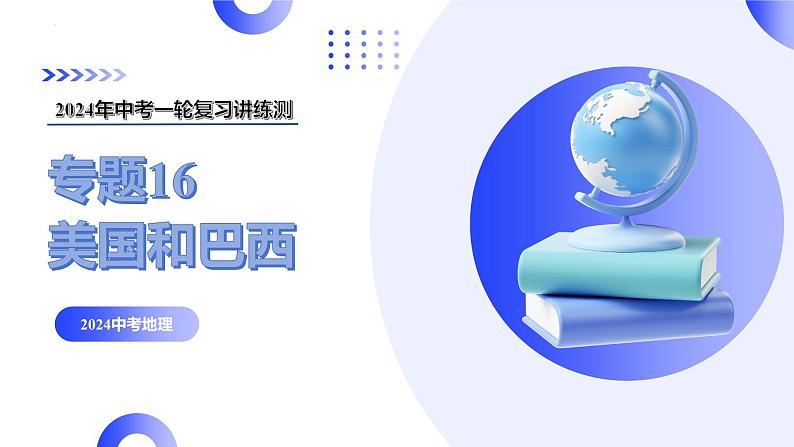 2024年中考一轮复习讲练测

专题16
美国和巴西

2024中考地理